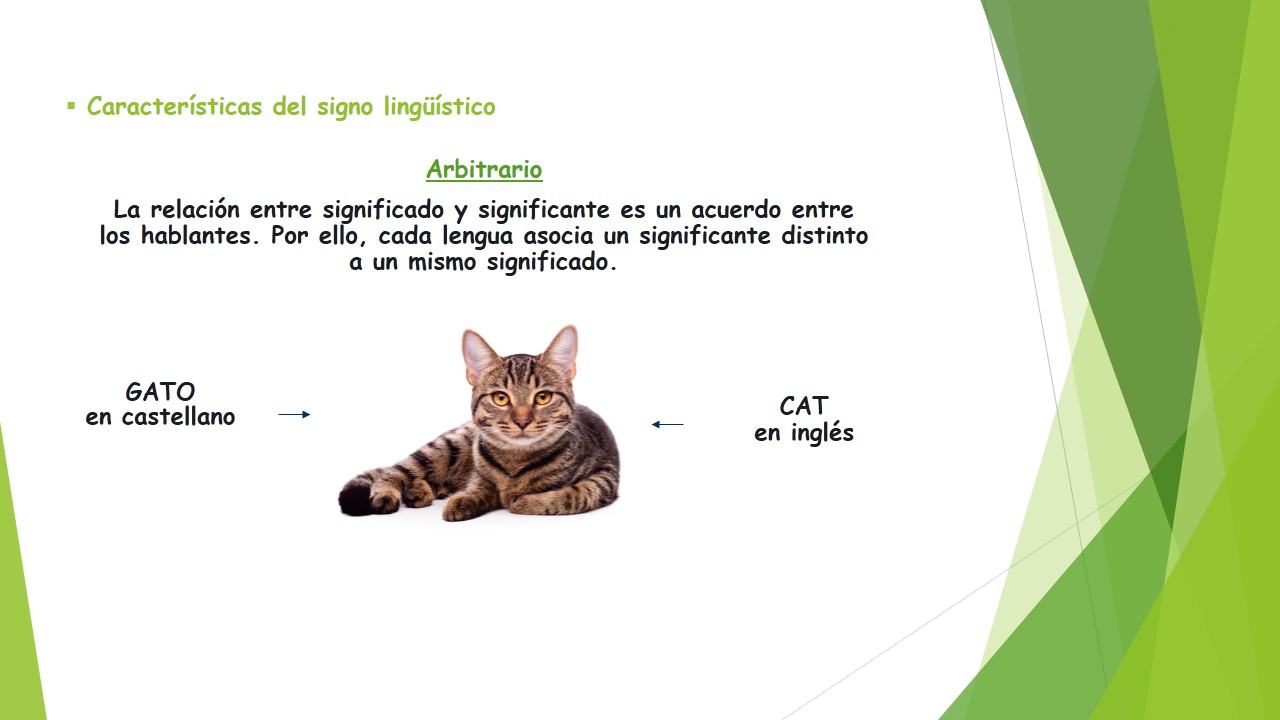 ▪ Características del signo lingüístico

Arbitrario

La relación entre significado y significante es un acuerdo entre los hablantes. Por ello, cada lengua asocia un significante distinto a un mismo significado.

GATO
en castellano

CAT
en inglés